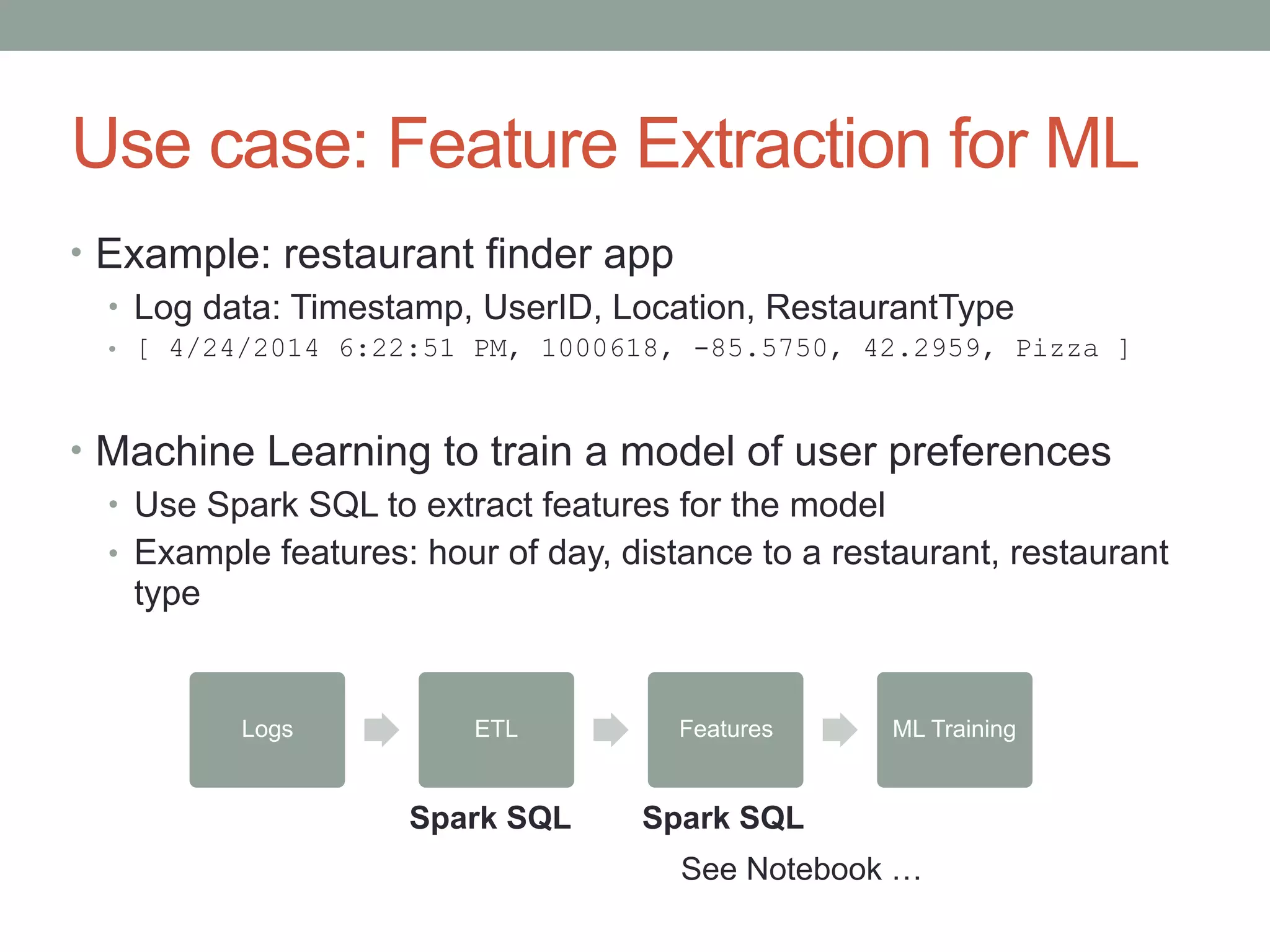 Use case: Feature Extraction for ML

• Example: restaurant finder app
  • Log data: Timestamp, UserID, Location, RestaurantType
  • [ 4/24/2014 6:22:51 PM, 1000618, -85.5750, 42.2959, Pizza ]

• Machine Learning to train a model of user preferences
  • Use Spark SQL to extract features for the model
  • Example features: hour of day, distance to a restaurant, restaurant type

Logs

ETL

Features

ML Training

Spark SQL

Spark SQL

See Notebook …